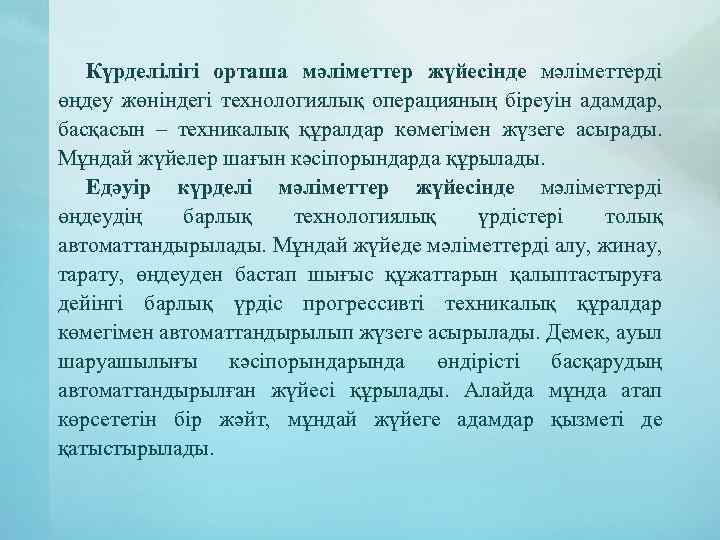 Күрделілігі орташа мәліметтер жүйесінде мәліметтерді өңдеу жөніндегі технологиялық операцияның біреуін адамдар, басқасын – техникалық құралдар көмегімен жүзеге асырады. Мұндай жүйелер шағын кәсіпорындарда құрылады.

Едәуір күрделі мәліметтер жүйесінде мәліметтерді өңдеудің барлық технологиялық үрдістері толық автоматтандырылады. Мұндай жүйеде мәліметтерді алу, жинау, тарату, өңдеуден бастап шығыс құжаттарын қалыптастыруға дейінгі барлық үрдіс прогрессивті техникалық құралдар көмегімен автоматтандырылып жүзеге асырылады. Демек, ауыл шаруашылығы кәсіпорындарында өндірісті басқарудың автоматтандырылған жүйесі құрылады. Алайда мұнда атап көрсететін бір жәйт, мұндай жүйеге адамдар қызметі де қатыстырылады.